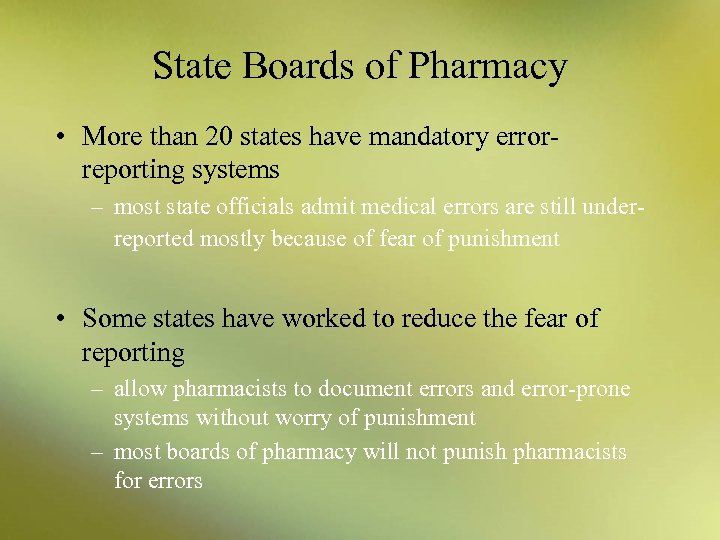 State Boards of Pharmacy

• More than 20 states have mandatory error-reporting systems

– most state officials admit medical errors are still under-reported mostly because of fear of punishment

• Some states have worked to reduce the fear of reporting

– allow pharmacists to document errors and error-prone systems without worry of punishment

– most boards of pharmacy will not punish pharmacists for errors